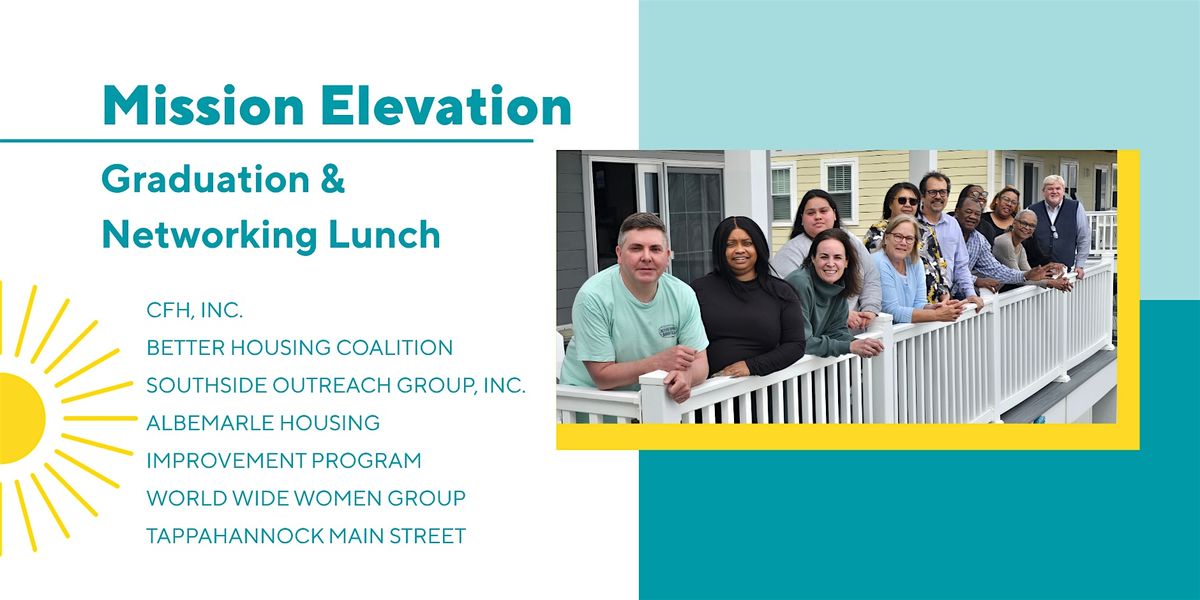 Mission Elevation

Graduation & Networking Lunch

CFH, INC.
BETTER HOUSING COALITION
SOUTHSIDE OUTREACH GROUP, INC.
ALBEMARLE HOUSING IMPROVEMENT PROGRAM
WORLD WIDE WOMEN GROUP
TAPPAHANNOCK MAIN STREET